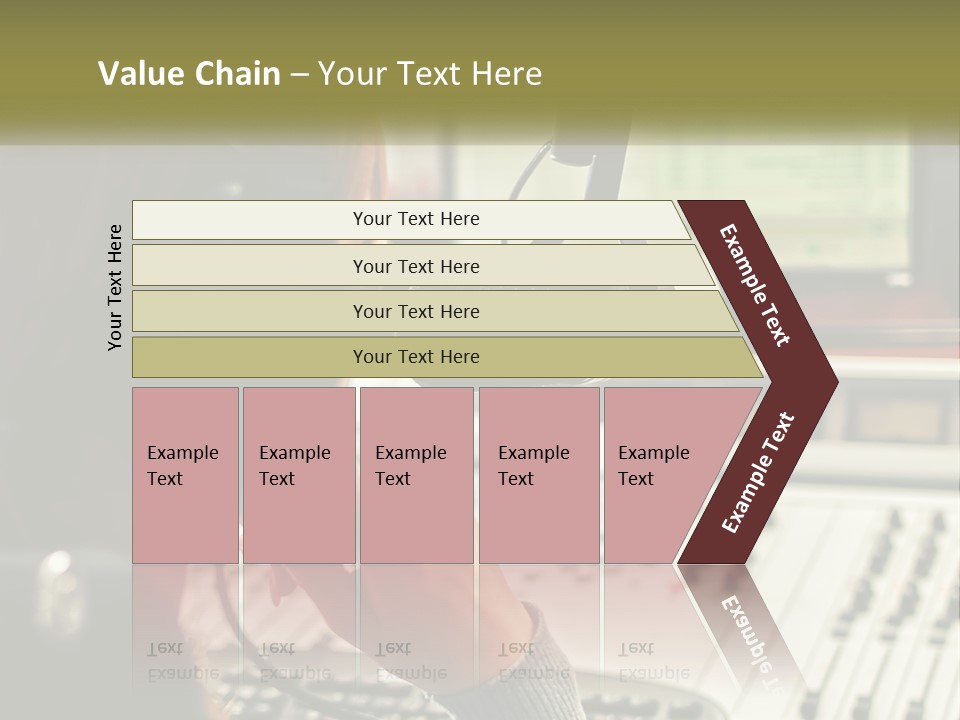 Value Chain – Your Text Here

Your Text Here

Your Text Here

Your Text Here

Your Text Here

Your Text Here

Example Text

Example Text

Example Text

Example Text

Example Text

Example Text

Example Text